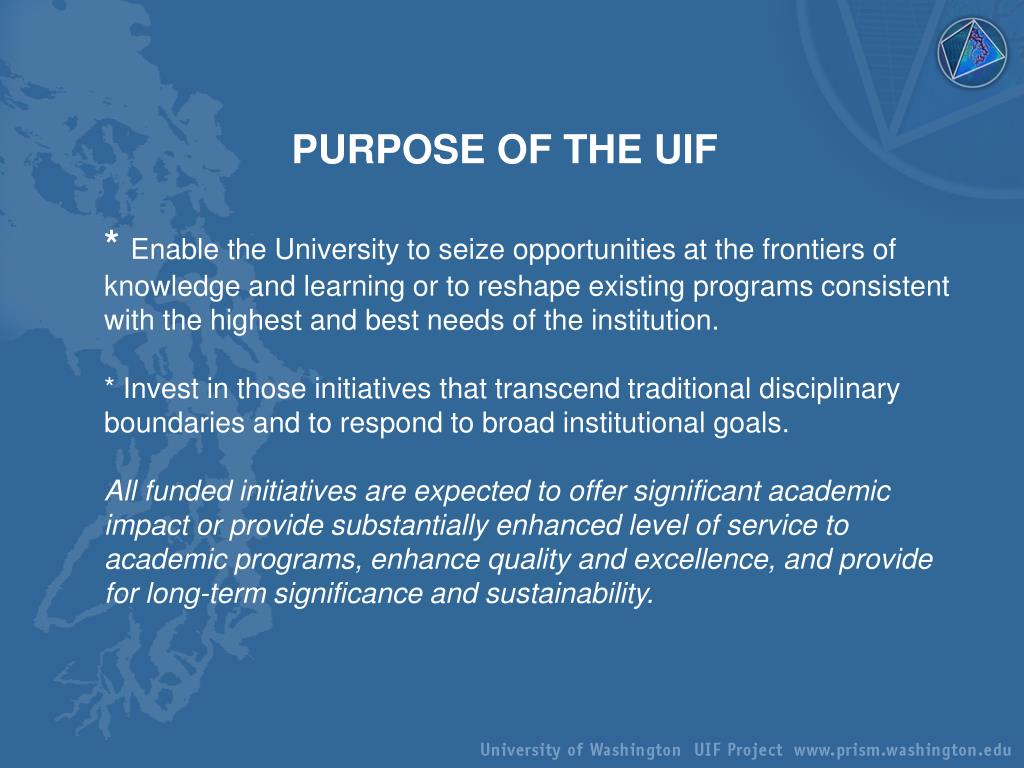 PURPOSE OF THE UIF

* Enable the University to seize opportunities at the frontiers of knowledge and learning or to reshape existing programs consistent with the highest and best needs of the institution.

* Invest in those initiatives that transcend traditional disciplinary boundaries and to respond to broad institutional goals.

All funded initiatives are expected to offer significant academic impact or provide substantially enhanced level of service to academic programs, enhance quality and excellence, and provide for long-term significance and sustainability.

University of Washington UIF Project www.prism.washington.edu